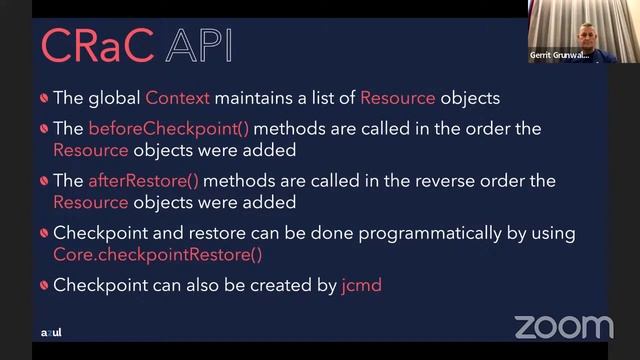 CRaC API

Gerrit Grunwal...

The global Context maintains a list of Resource objects

The beforeCheckpoint() methods are called in the order the Resource objects were added

The afterRestore() methods are called in the reverse order the Resource objects were added

Checkpoint and restore can be done programmatically by using Core.checkpointRestore()

Checkpoint can also be created by jcmd

azul

zoom